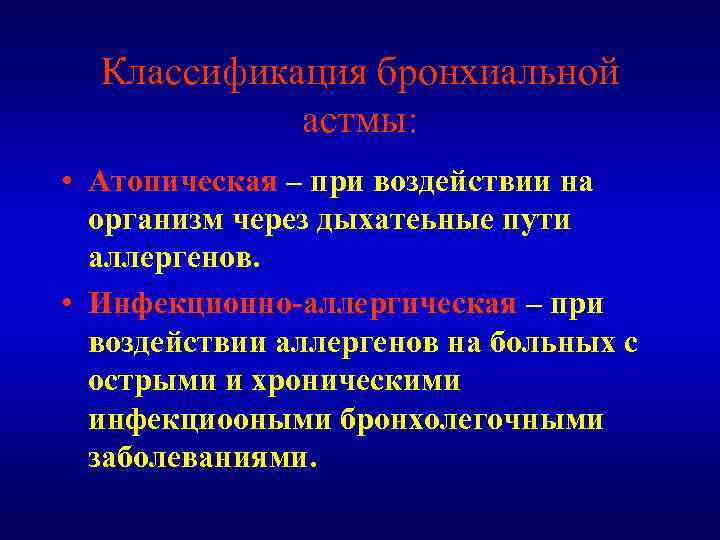 Классификация бронхиальной астмы:

• Атопическая – при воздействии на организм через дыхатеьные пути аллергенов.
• Инфекционно-аллергическая – при воздействии аллергенов на больных с острыми и хроническими инфекциооными бронхолегочными заболеваниями.